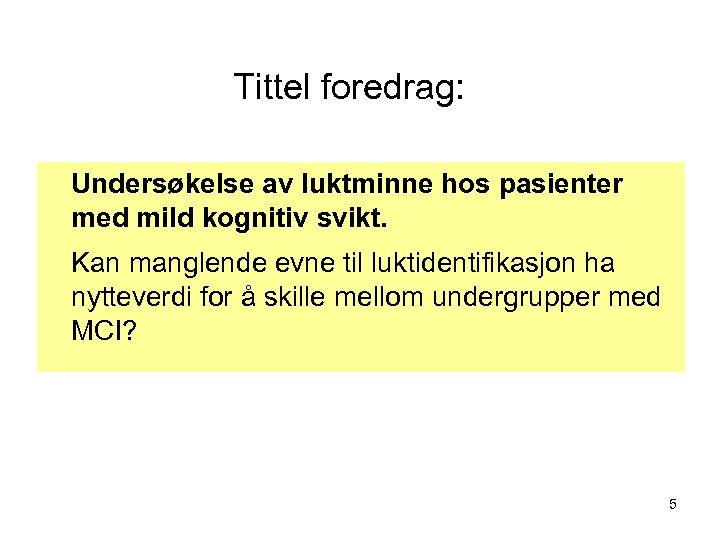 Tittel foredrag:

Undersøkelse av luktminne hos pasienter med mild kognitiv svikt.

Kan manglende evne til luktidentifikasjon ha nytteverdi for å skille mellom undergrupper med MCI?

5